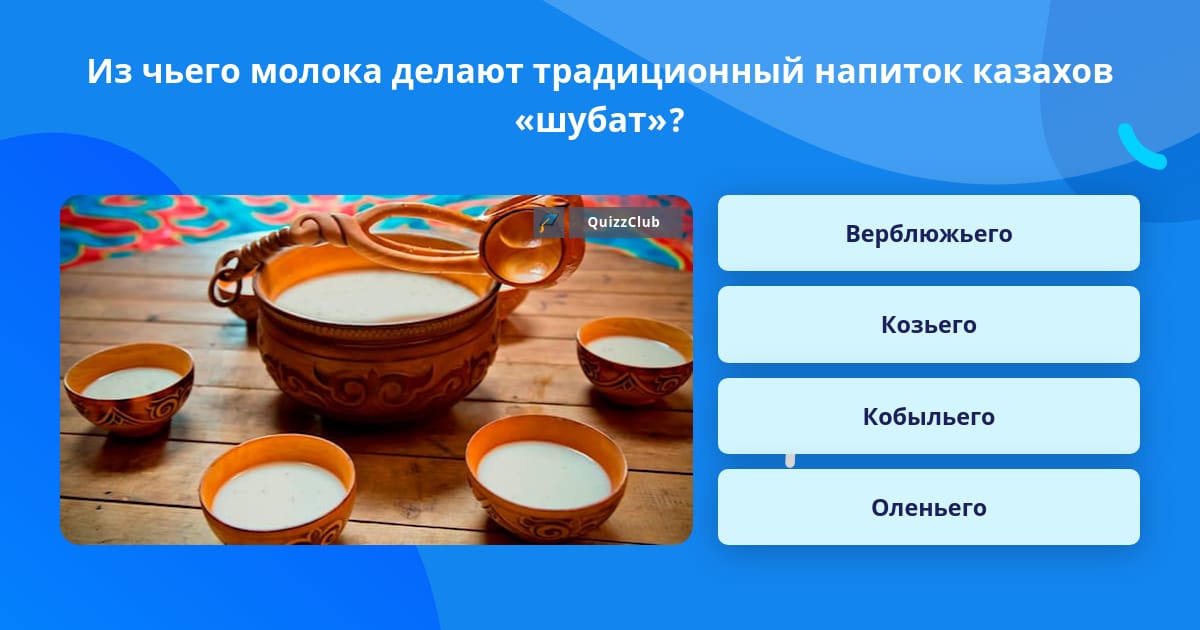 Из чьего молока делают традиционный напиток казахов «шубат»?

QuizzClub

Верблюжьего

Козьего

Кобыльего

Оленьего